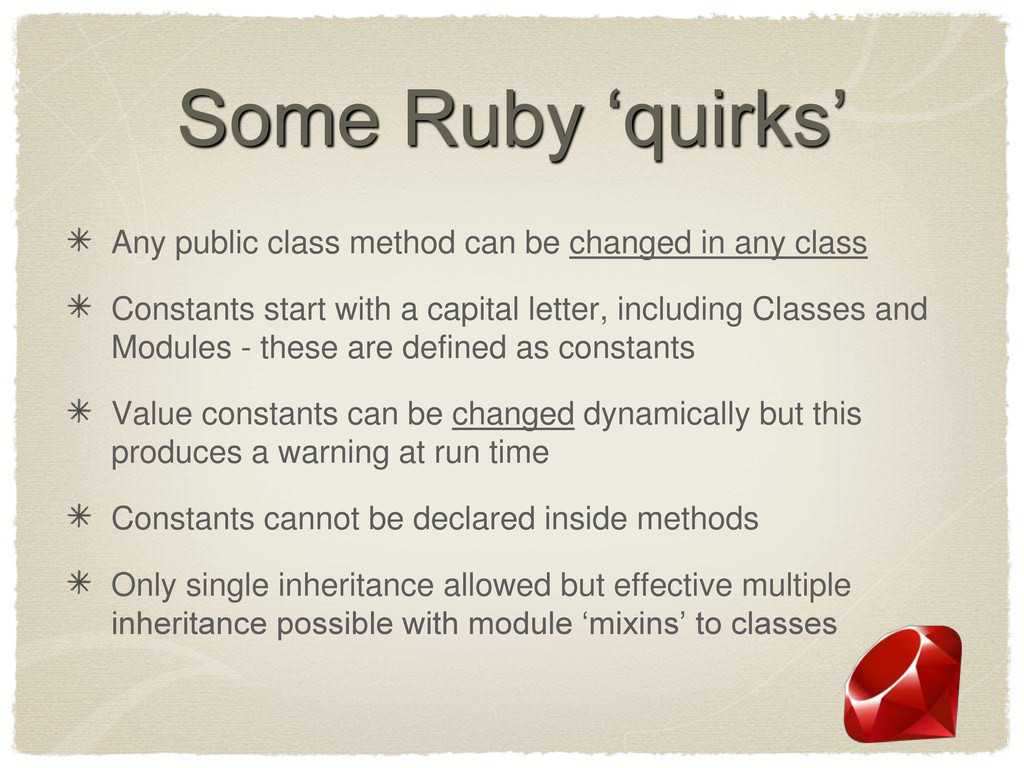 Some Ruby ‘quirks’

✳ Any public class method can be changed in any class

✳ Constants start with a capital letter, including Classes and Modules - these are defined as constants

✳ Value constants can be changed dynamically but this produces a warning at run time

✳ Constants cannot be declared inside methods

✳ Only single inheritance allowed but effective multiple inheritance possible with module ‘mixins’ to classes